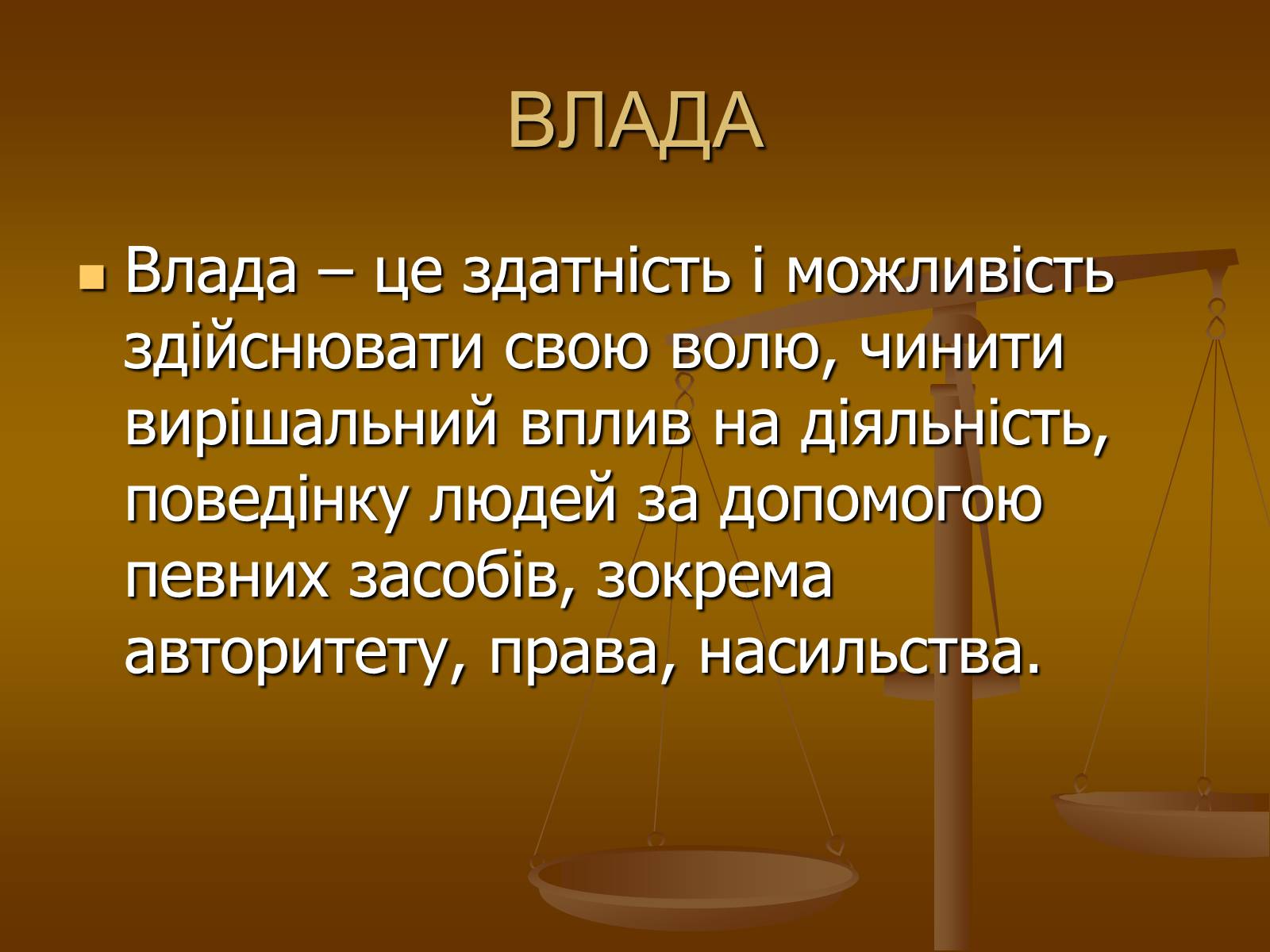 ВЛАДА

Влада – це здатність і можливість здійснювати свою волю, чинити вирішальний вплив на діяльність, поведінку людей за допомогою певних засобів, зокрема авторитету, права, насильства.